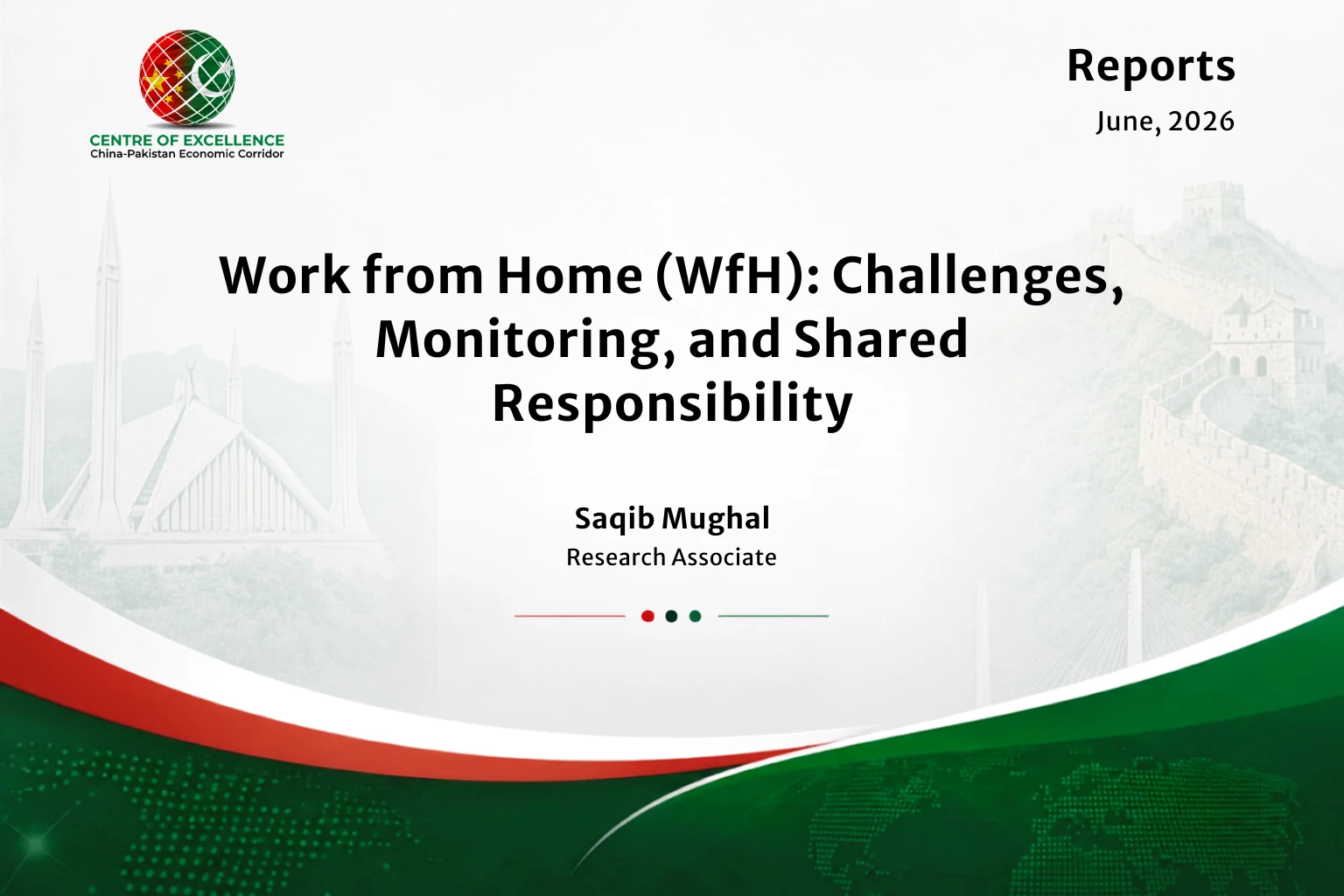 CENTRE OF EXCELLENCE
China-Pakistan Economic Corridor

Reports
June, 2026

Work from Home (WfH): Challenges, Monitoring, and Shared Responsibility

Saqib Mughal
Research Associate